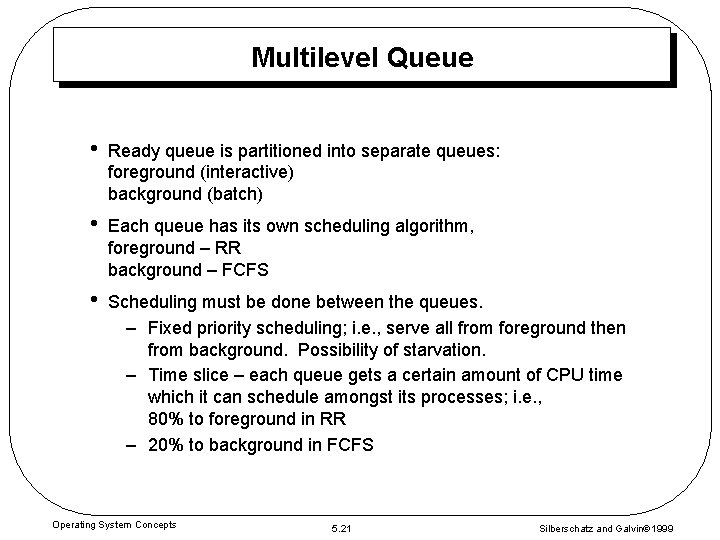 Multilevel Queue

• Ready queue is partitioned into separate queues:
foreground (interactive)
background (batch)

• Each queue has its own scheduling algorithm,
foreground – RR
background – FCFS

• Scheduling must be done between the queues.
– Fixed priority scheduling; i.e., serve all from foreground then from background. Possibility of starvation.
– Time slice – each queue gets a certain amount of CPU time which it can schedule amongst its processes; i.e., 80% to foreground in RR
– 20% to background in FCFS

Operating System Concepts

5.21

Silberschatz and Galvin©1999